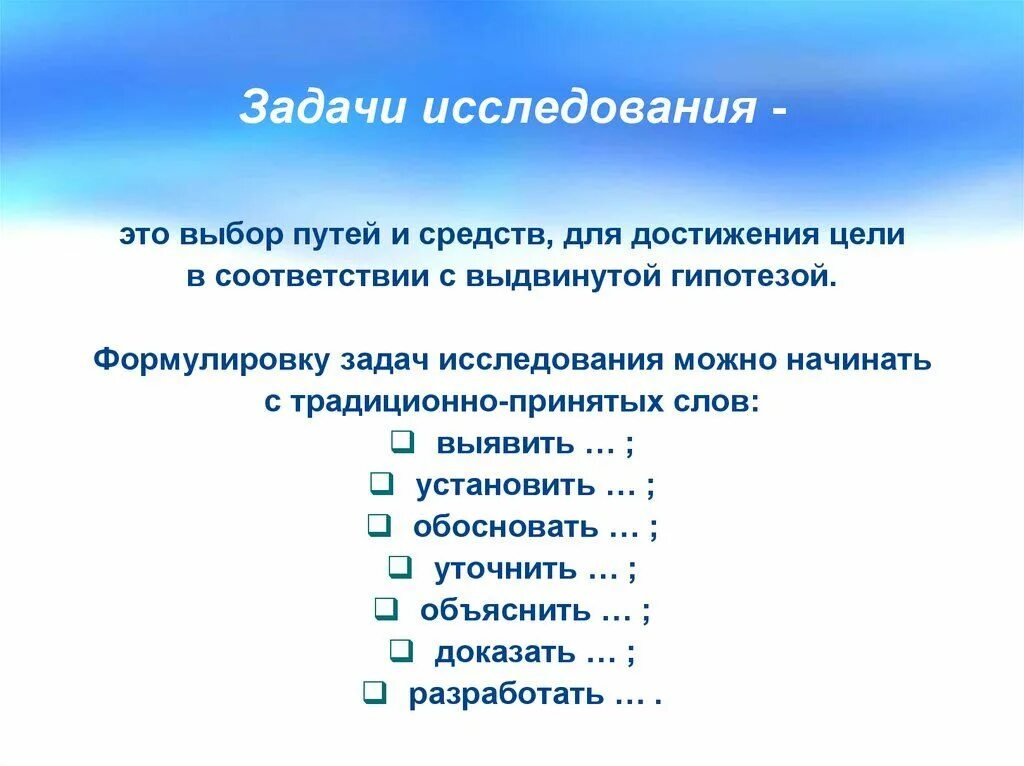 Задачи исследования -

это выбор путей и средств, для достижения цели в соответствии с выдвинутой гипотезой.

Формулировку задач исследования можно начинать с традиционно-принятых слов:

❑ выявить … ;
❑ установить … ;
❑ обосновать … ;
❑ уточнить … ;
❑ объяснить … ;
❑ доказать … ;
❑ разработать … .